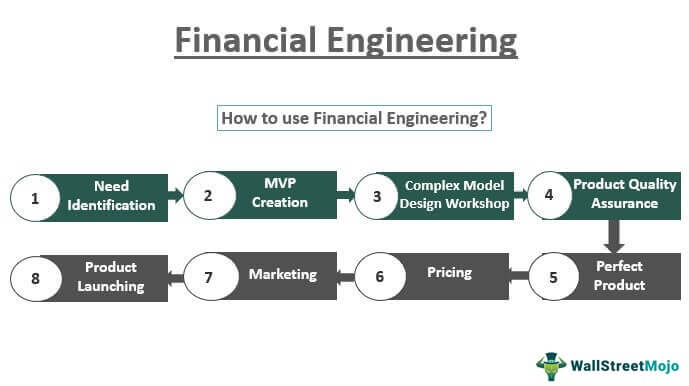 Financial Engineering

How to use Financial Engineering?

1 Need Identification

2 MVP Creation

3 Complex Model Design Workshop

4 Product Quality Assurance

5 Perfect Product

6 Pricing

7 Marketing

8 Product Launching

WallStreetMojo